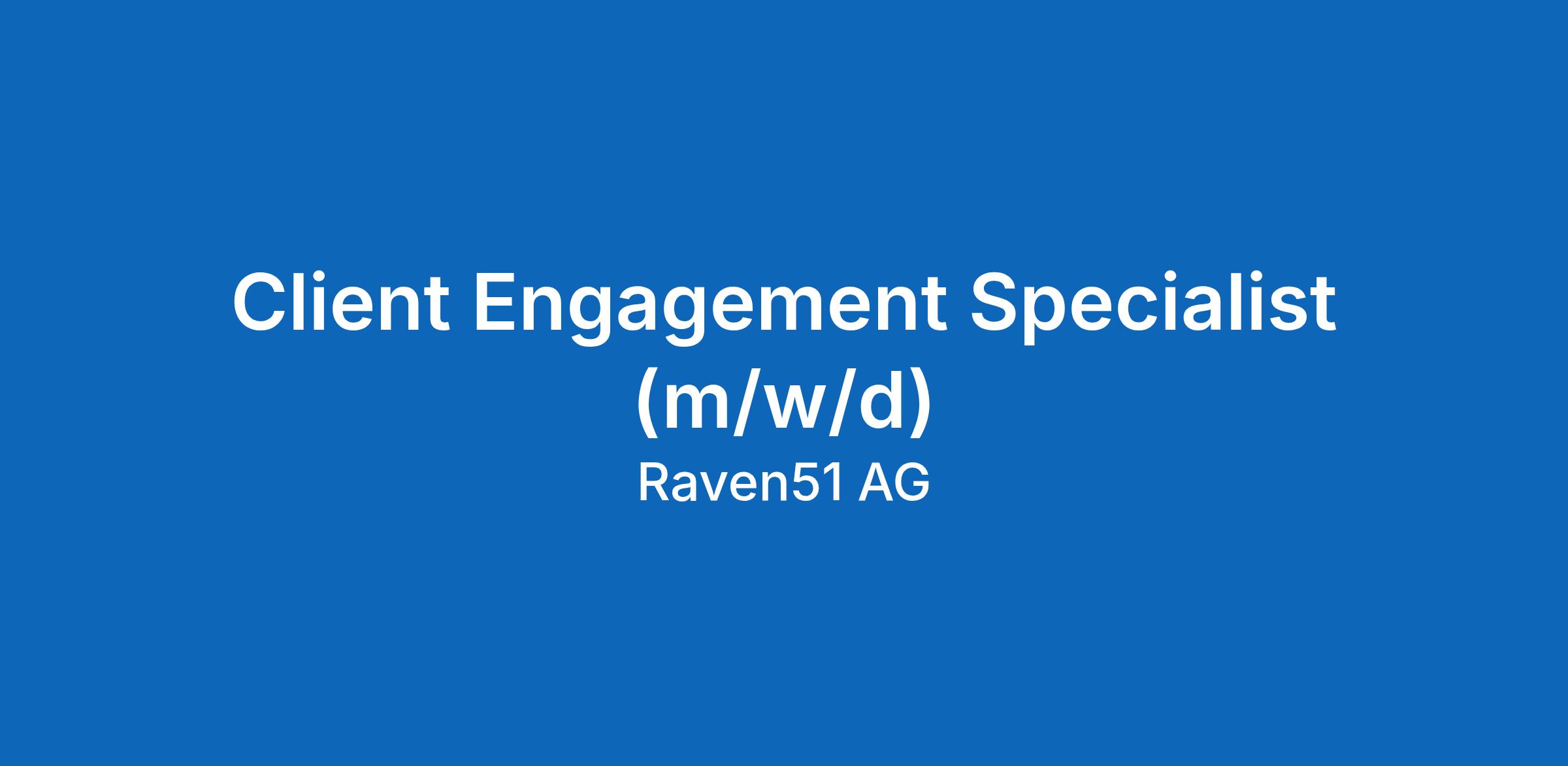 Client Engagement Specialist (m/w/d)

Raven51 AG